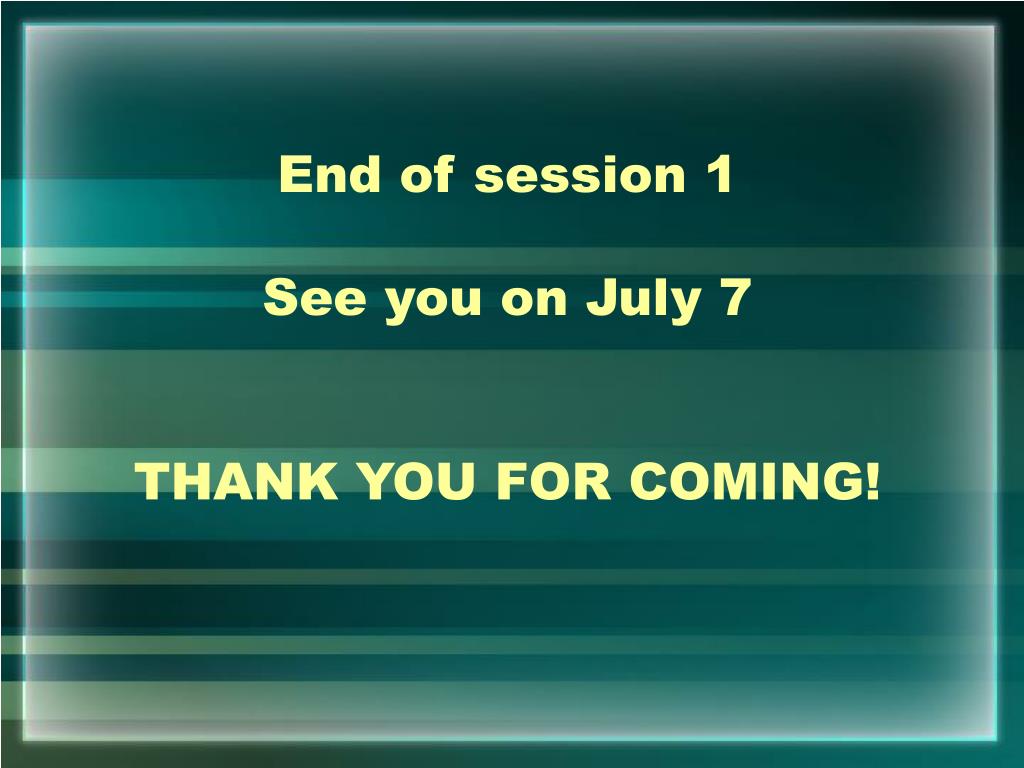 End of session 1

See you on July 7

THANK YOU FOR COMING!